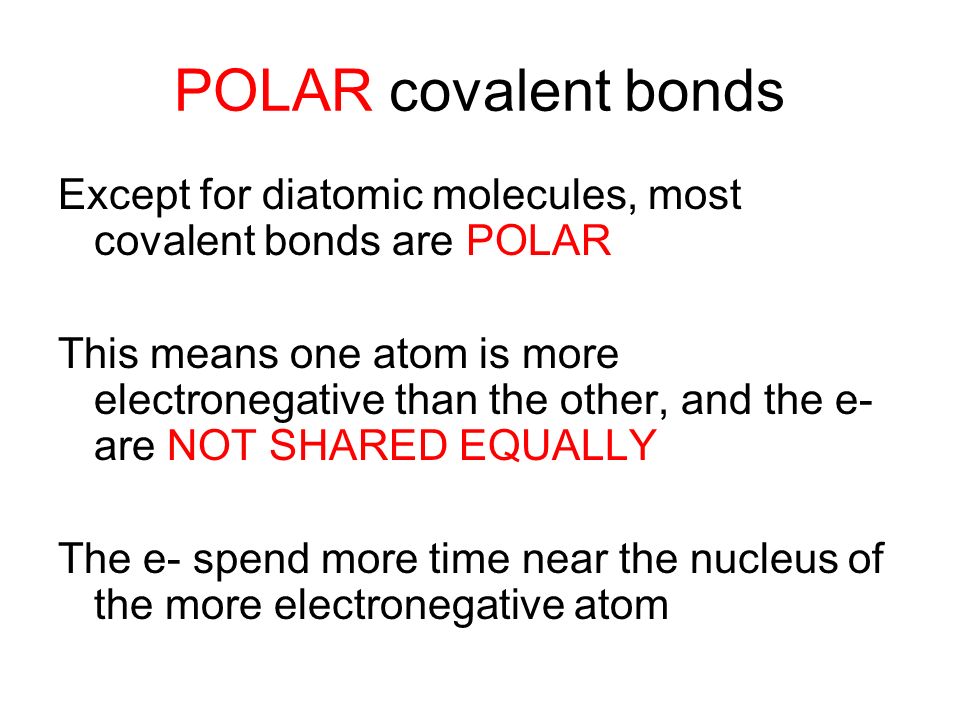 POLAR covalent bonds

Except for diatomic molecules, most covalent bonds are POLAR

This means one atom is more electronegative than the other, and the e- are NOT SHARED EQUALLY

The e- spend more time near the nucleus of the more electronegative atom